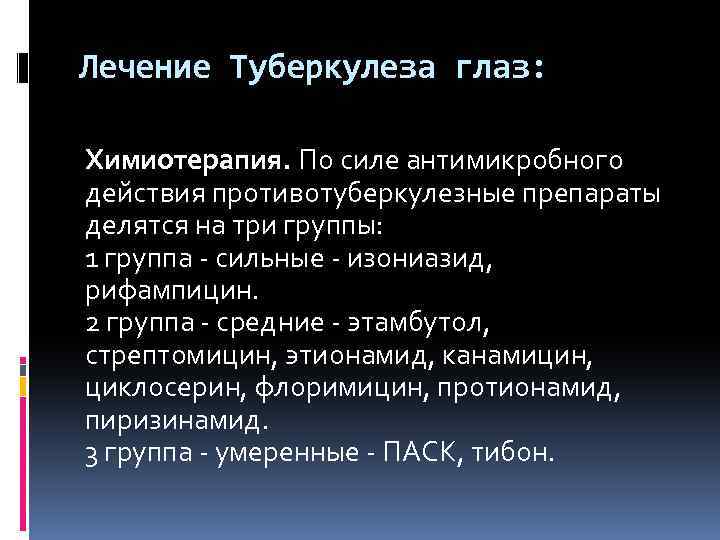 Лечение Туберкулеза глаз:

Химиотерапия. По силе антимикробного действия противотуберкулезные препараты делятся на три группы:
1 группа - сильные - изониазид, рифампицин.
2 группа - средние - этамбутол, стрептомицин, этионамид, канамицин, циклосерин, флоримицин, протионамид, пиризинамид.
3 группа - умеренные - ПАСК, тибон.